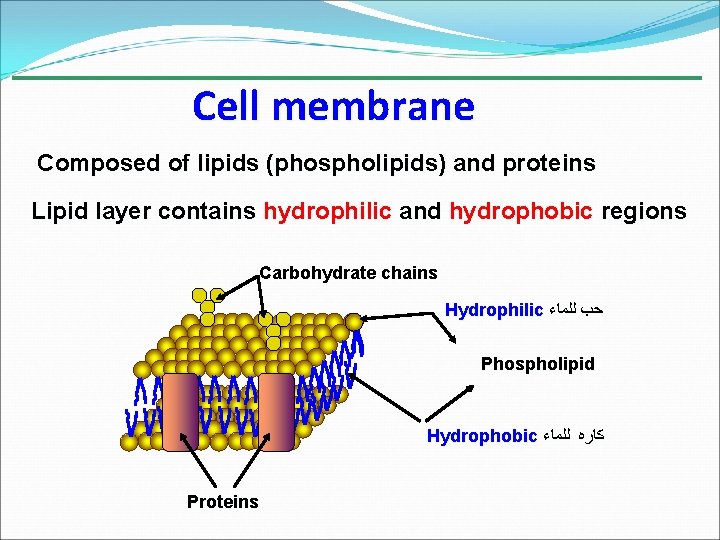 Cell membrane

Composed of lipids (phospholipids) and proteins

Lipid layer contains hydrophilic and hydrophobic regions

Carbohydrate chains

Hydrophilic حب للماء

Phospholipid

Hydrophobic كاره للماء

Proteins